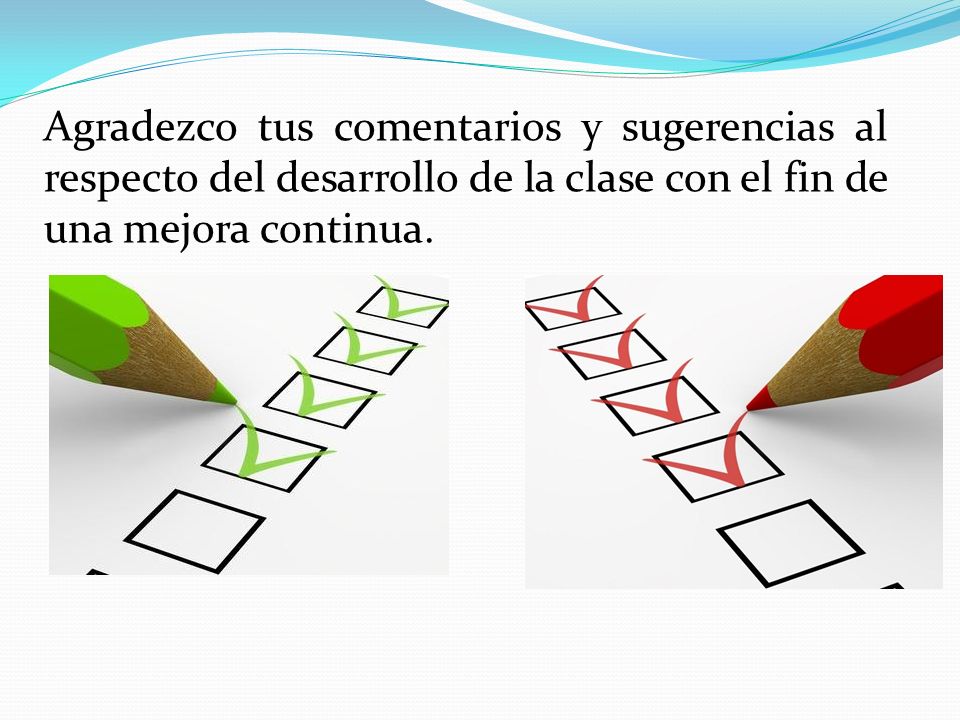 Agradezco tus comentarios y sugerencias al respecto del desarrollo de la clase con el fin de una mejora continua.